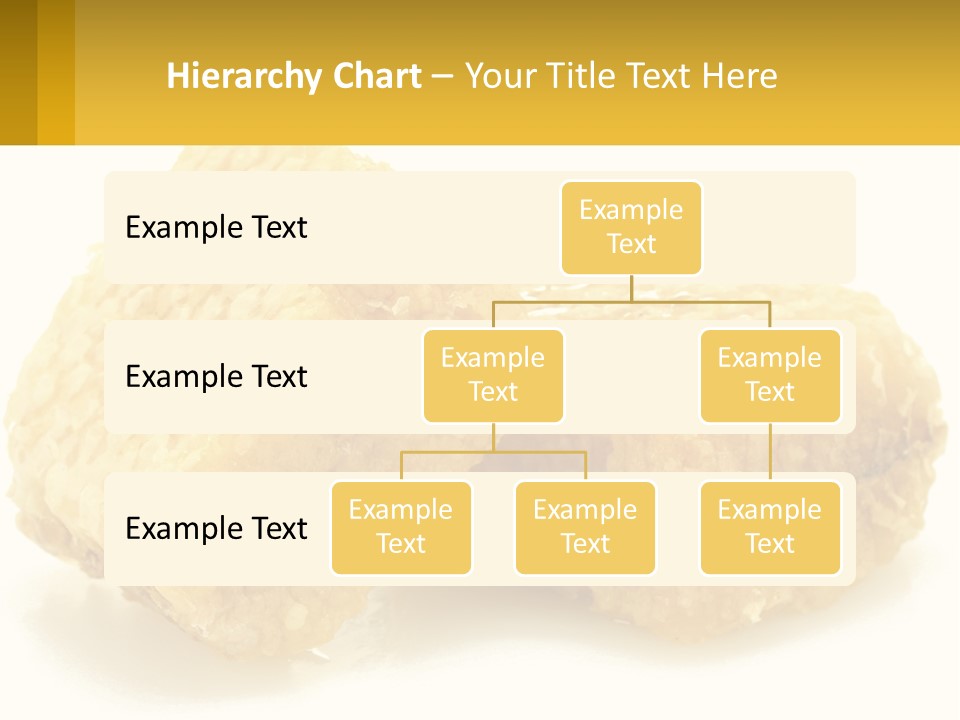 Hierarchy Chart – Your Title Text Here

Example Text

Example Text

Example Text

Example Text

Example Text

Example Text

Example Text

Example Text

Example Text